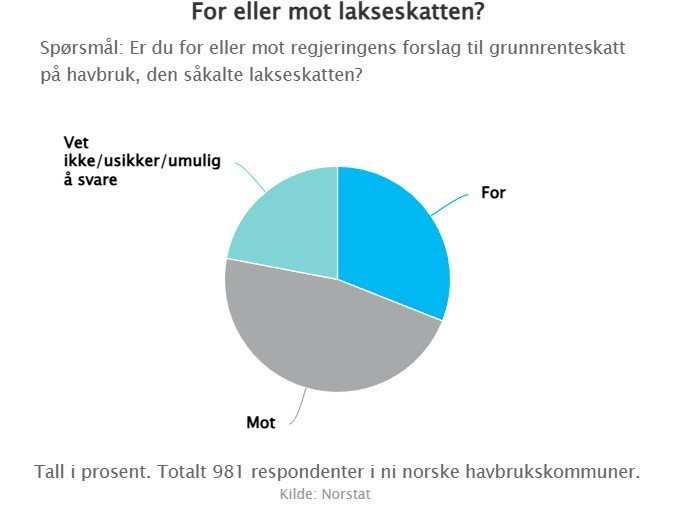 For eller mot lakseskatten?

Spørsmål: Er du for eller mot regjeringens forslag til grunnrenteskatt på havbruk, den såkalte lakseskatten?

Vet ikke/usikker/umulig å svare

For

Mot

Tall i prosent. Totalt 981 respondenter i ni norske havbrukskommuner.
Kilde: Norstat